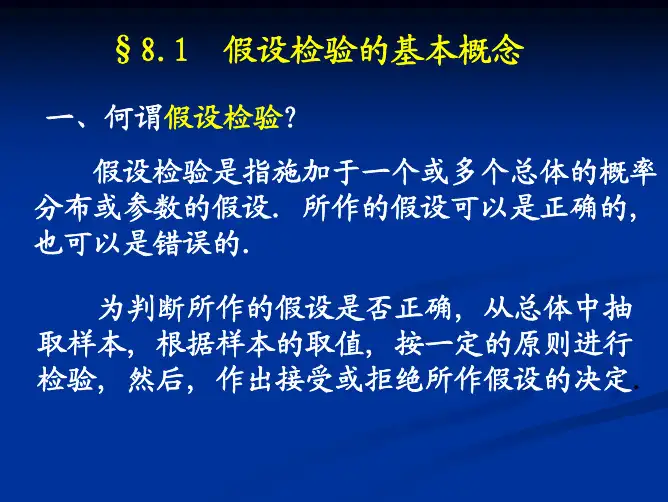 §8.1　假设检验的基本概念

一、何谓假设检验?

假设检验是指施加于一个或多个总体的概率分布或参数的假设. 所作的假设可以是正确的, 也可以是错误的.

为判断所作的假设是否正确, 从总体中抽取样本, 根据样本的取值, 按一定的原则进行检验, 然后, 作出接受或拒绝所作假设的决定.